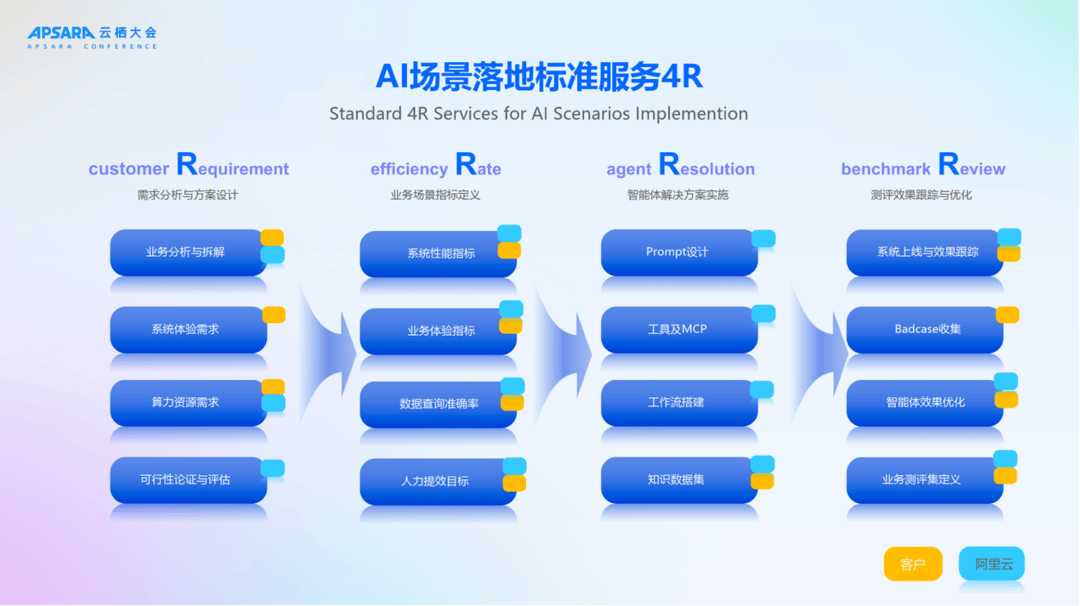 APSARA 云栖大会
APSARA CONFERENCE

AI场景落地标准服务4R

Standard 4R Services for AI Scenarios Implemention

customer Requirement
需求分析与方案设计

业务分析与拆解

系统体验需求

算力资源需求

可行性论证与评估

efficiency Rate
业务场景指标定义

系统性能指标

业务体验指标

数据查询准确率

人力提效目标

agent Resolution
智能体解决方案实施

Prompt设计

工具及MCP

工作流搭建

知识数据集

benchmark Review
测评效果跟踪与优化

系统上线与效果跟踪

Badcase收集

智能体效果优化

业务测评集定义

客户

阿里云